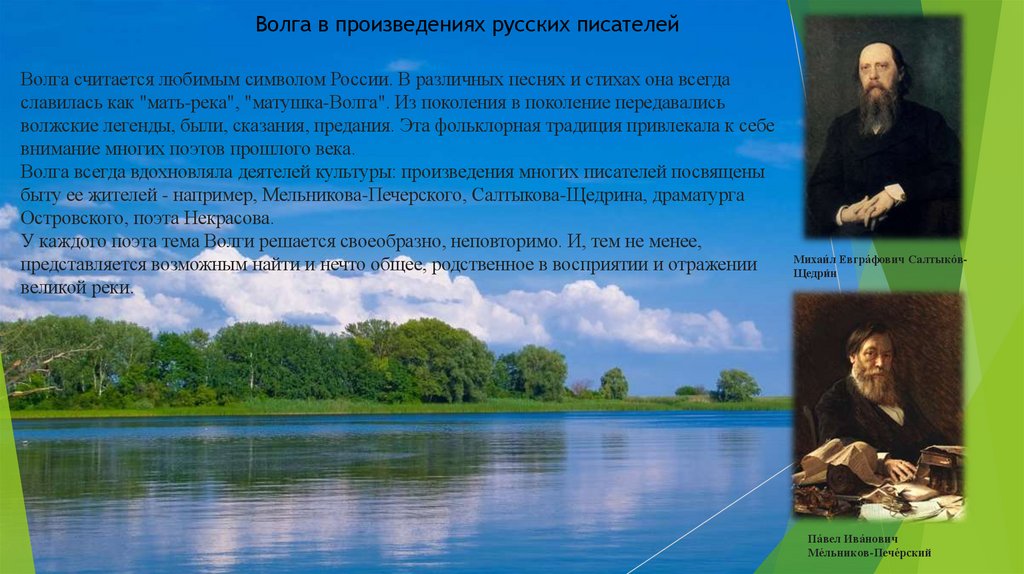 Волга в произведениях русских писателей

Волга считается любимым символом России. В различных песнях и стихах она всегда славилась как "мать-река", "матушка-Волга". Из поколения в поколение передавались волжские легенды, были, сказания, предания. Эта фольклорная традиция привлекала к себе внимание многих поэтов прошлого века.
Волга всегда вдохновляла деятелей культуры: произведения многих писателей посвящены быту ее жителей - например, Мельникова-Печерского, Салтыкова-Щедрина, драматурга Островского, поэта Некрасова.
У каждого поэта тема Волги решается своеобразно, неповторимо. И, тем не менее, представляется возможным найти и нечто общее, родственное в восприятии и отражении великой реки.

Михаи́л Евгра́фович Салтыко́в-Щедри́н

Па́вел Ива́нович Ме́льников-Пече́рский